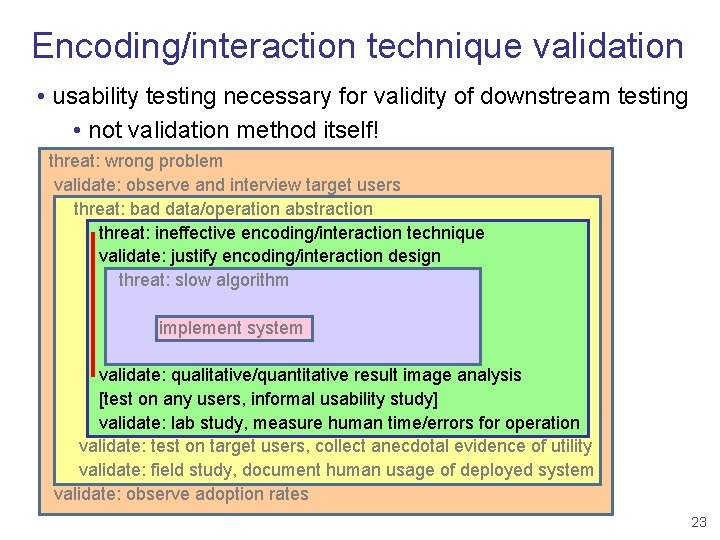 Encoding/interaction technique validation

• usability testing necessary for validity of downstream testing
• not validation method itself!

threat: wrong problem
validate: observe and interview target users
threat: bad data/operation abstraction
threat: ineffective encoding/interaction technique
validate: justify encoding/interaction design
threat: slow algorithm
implement system
validate: qualitative/quantitative result image analysis
[test on any users, informal usability study]
validate: lab study, measure human time/errors for operation
validate: test on target users, collect anecdotal evidence of utility
validate: field study, document human usage of deployed system
validate: observe adoption rates

23